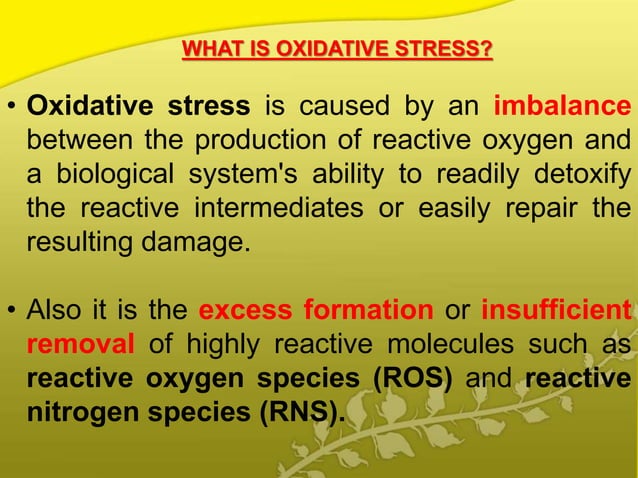 WHAT IS OXIDATIVE STRESS?

• Oxidative stress is caused by an imbalance between the production of reactive oxygen and a biological system's ability to readily detoxify the reactive intermediates or easily repair the resulting damage.

• Also it is the excess formation or insufficient removal of highly reactive molecules such as reactive oxygen species (ROS) and reactive nitrogen species (RNS).